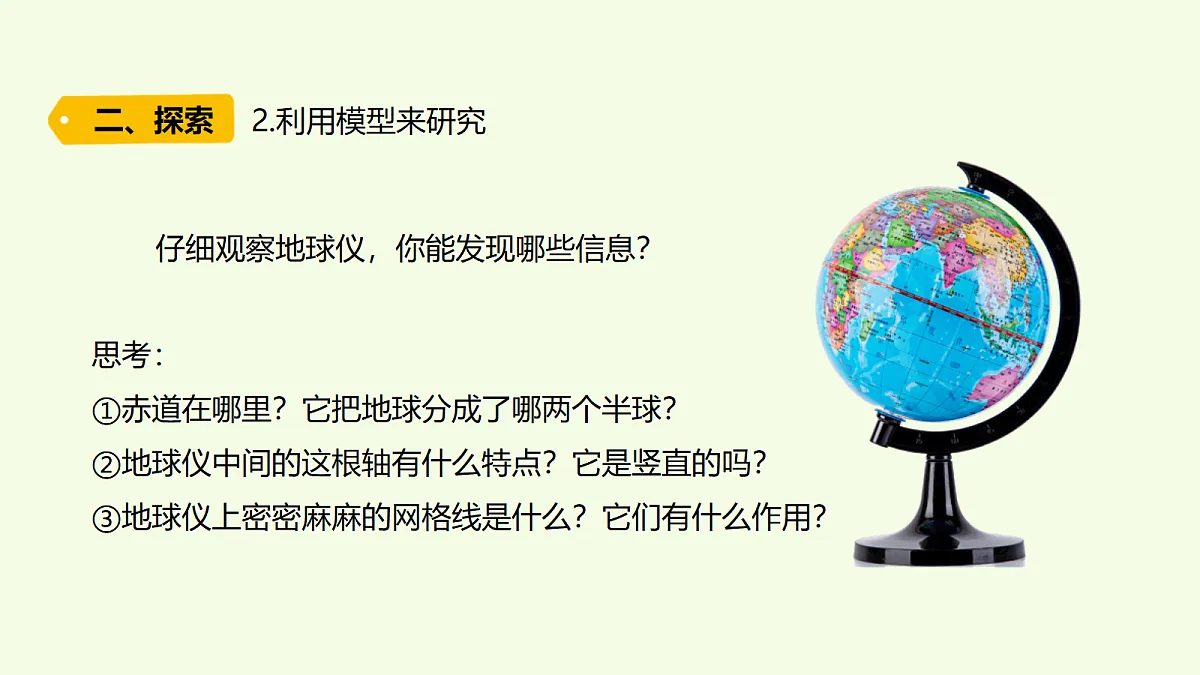 二、探索　2.利用模型来研究

仔细观察地球仪，你能发现哪些信息？

思考：
①赤道在哪里？它把地球分成了哪两个半球？
②地球仪中间的这根轴有什么特点？它是竖直的吗？
③地球仪上密密麻麻的网格线是什么？它们有什么作用？